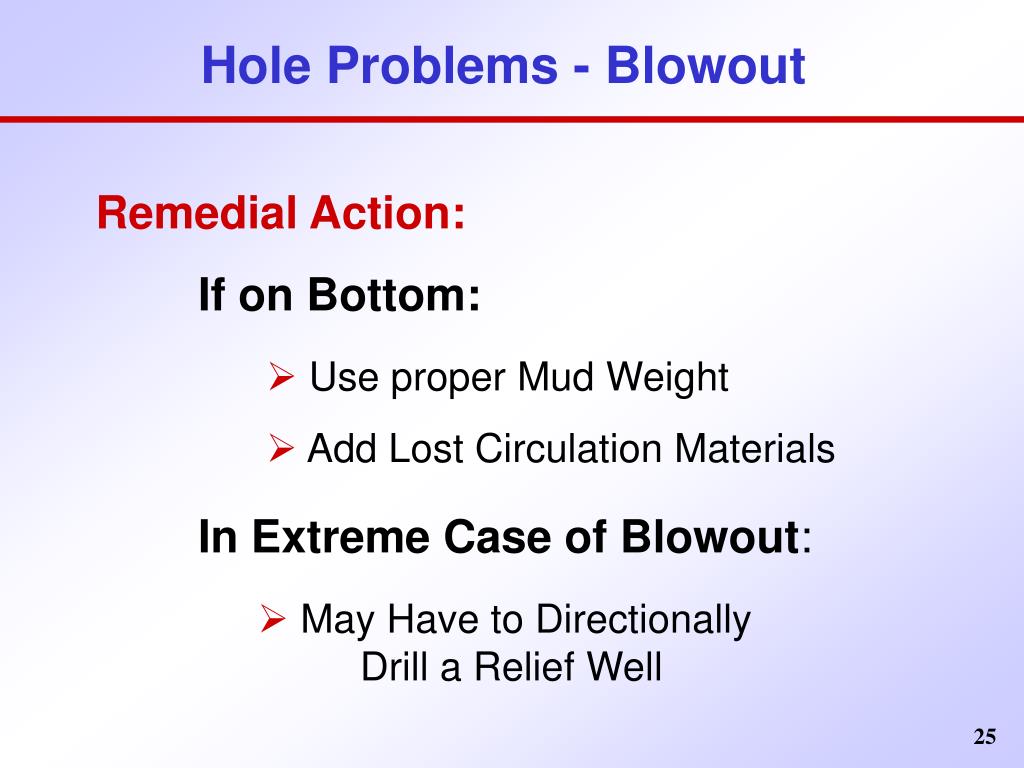 Hole Problems - Blowout

Remedial Action:

If on Bottom:

➢ Use proper Mud Weight

➢ Add Lost Circulation Materials

In Extreme Case of Blowout:

➢ May Have to Directionally Drill a Relief Well

25